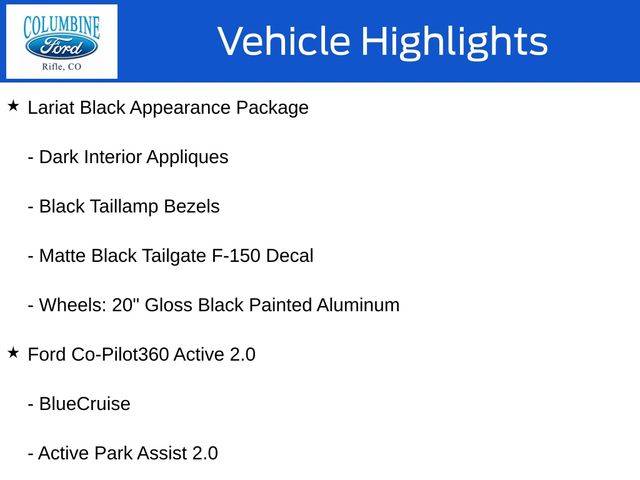 COLUMBINE
Ford
Rifle, CO

Vehicle Highlights

★ Lariat Black Appearance Package

- Dark Interior Appliques

- Black Taillamp Bezels

- Matte Black Tailgate F-150 Decal

- Wheels: 20" Gloss Black Painted Aluminum

★ Ford Co-Pilot360 Active 2.0

- BlueCruise

- Active Park Assist 2.0